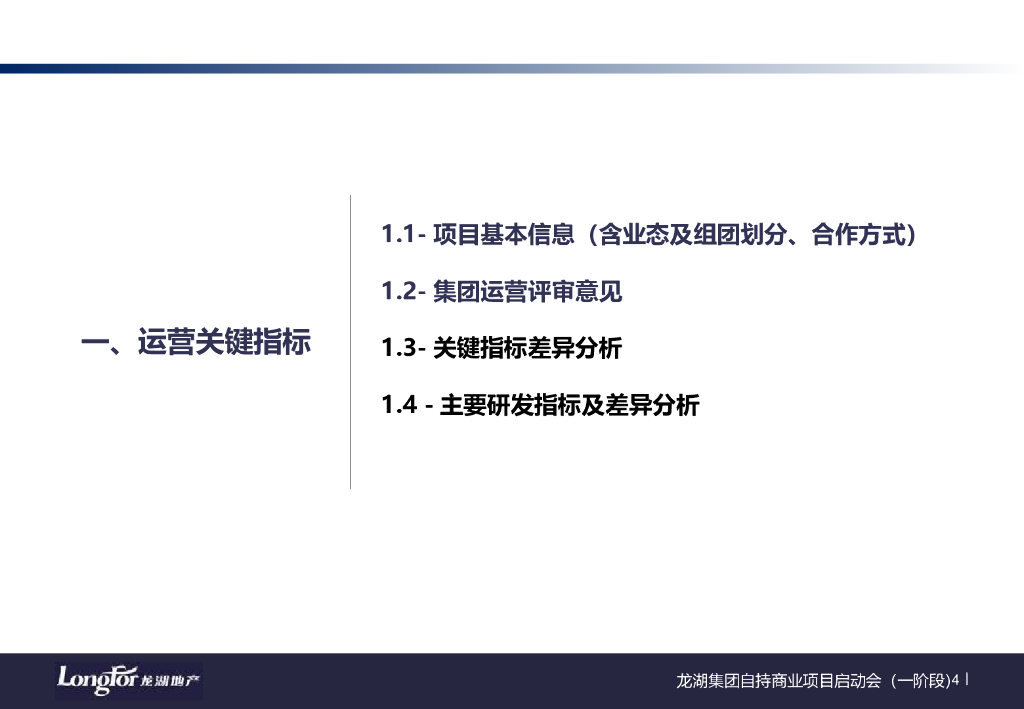 一、运营关键指标

1.1- 项目基本信息（含业态及组团划分、合作方式）

1.2- 集团运营评审意见

1.3- 关键指标差异分析

1.4 - 主要研发指标及差异分析

LongFor 龙湖地产

龙湖集团自持商业项目启动会（一阶段）4